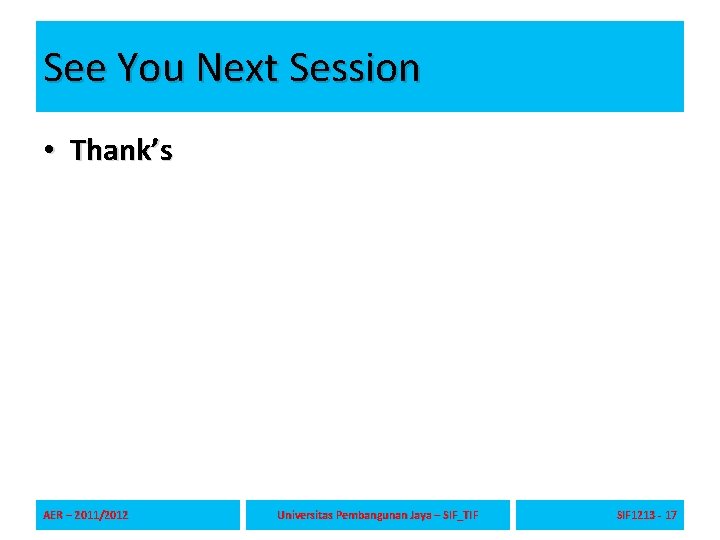 See You Next Session

• Thank's

AER – 2011/2012

Universitas Pembangunan Jaya – SIF_TIF

SIF1213 - 17